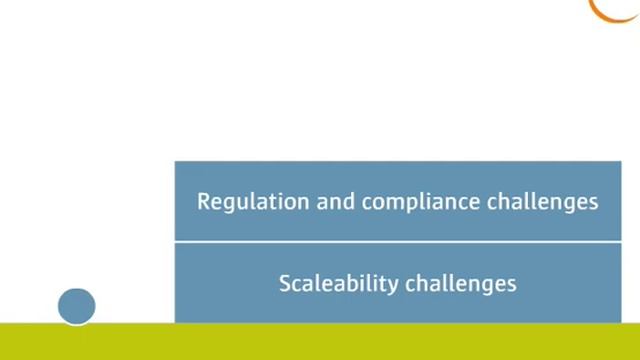 Regulation and compliance challenges

Scaleability challenges